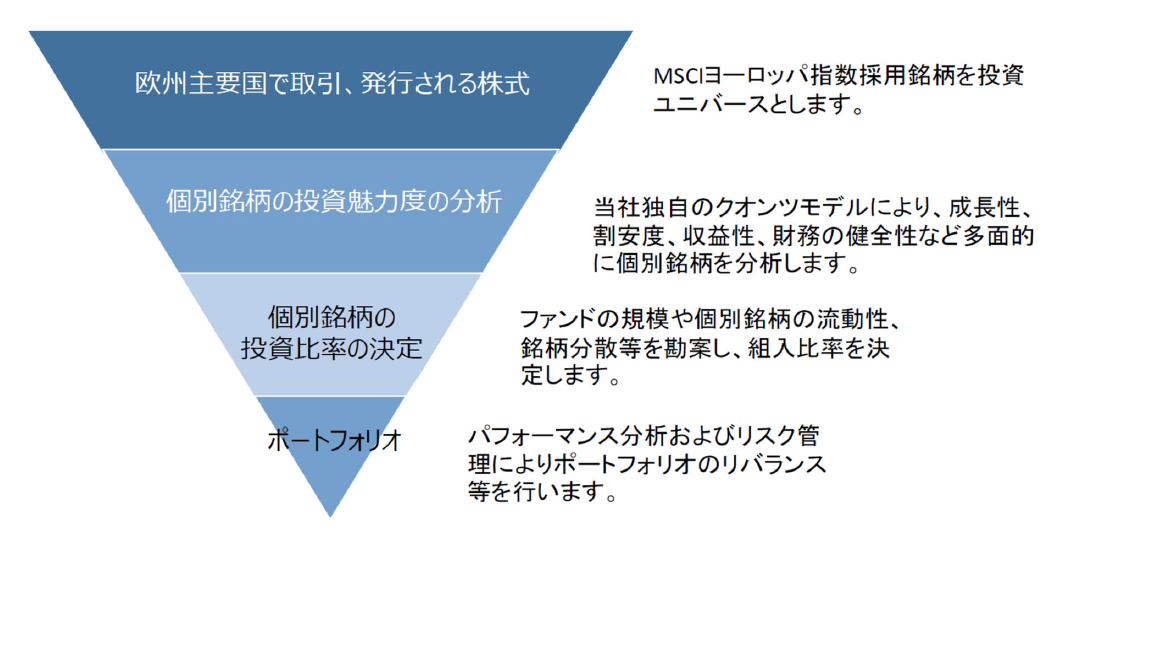 欧州主要国で取引、発行される株式

MSCIヨーロッパ指数採用銘柄を投資ユニバースとします。

個別銘柄の投資魅力度の分析

当社独自のクオンツモデルにより、成長性、割安度、収益性、財務の健全性など多面的に個別銘柄を分析します。

個別銘柄の投資比率の決定

ファンドの規模や個別銘柄の流動性、銘柄分散等を勘案し、組入比率を決定します。

ポートフォリオ

パフォーマンス分析およびリスク管理によりポートフォリオのリバランス等を行います。